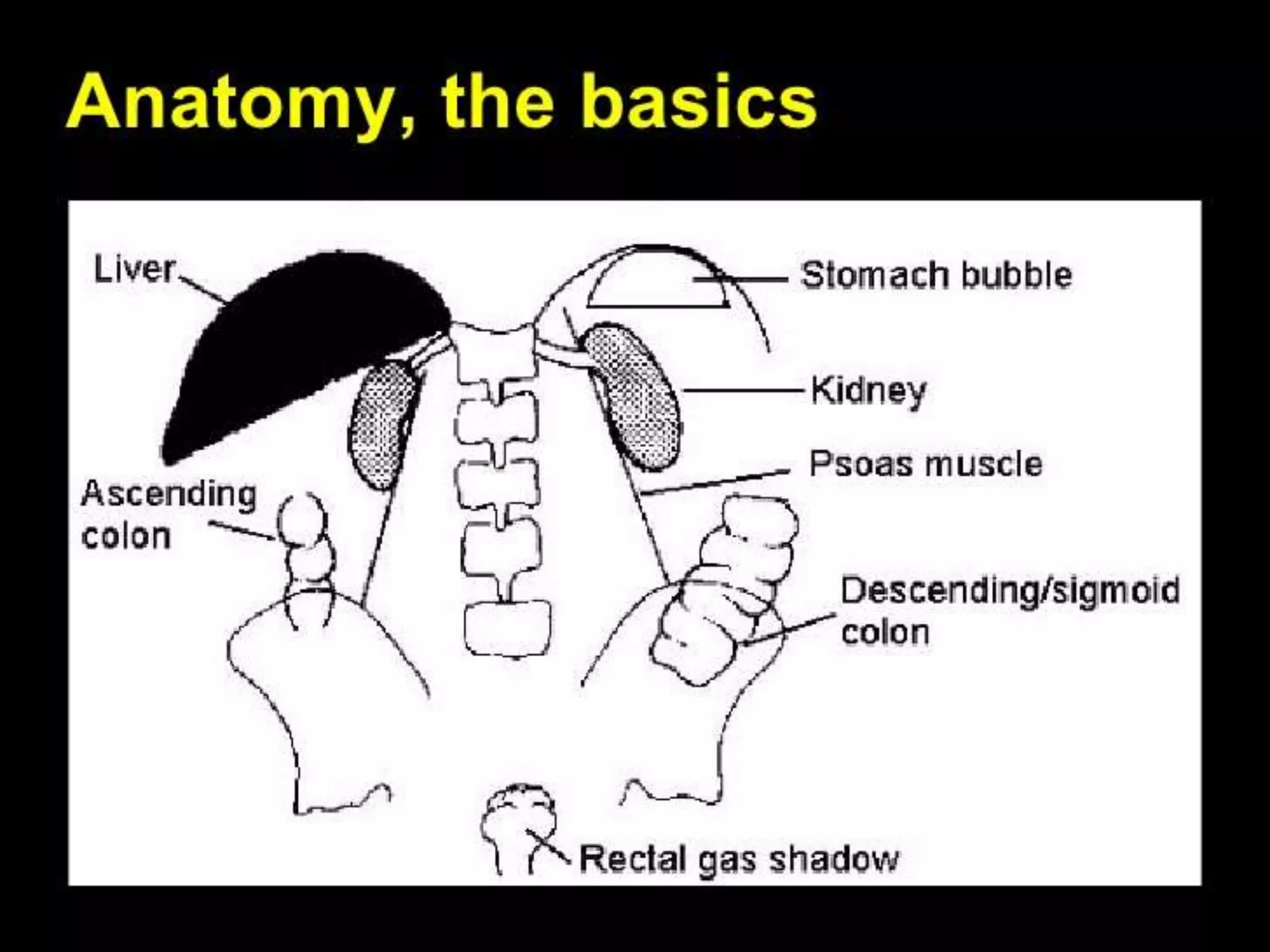 Anatomy, the basics

Liver

Stomach bubble

Kidney

Psoas muscle

Ascending colon

Descending/sigmoid colon

Rectal gas shadow